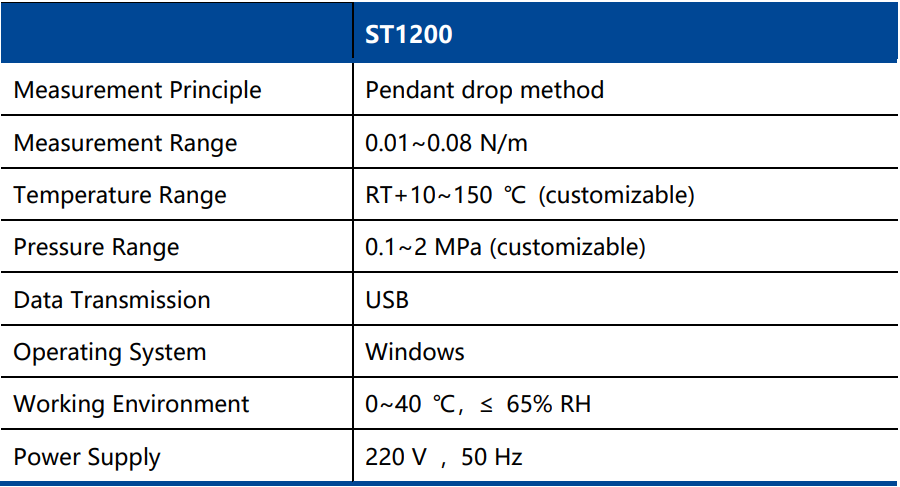 |  | ST1200 |
|---|---|
| Measurement Principle | Pendant drop method |
| Measurement Range | 0.01~0.08 N/m |
| Temperature Range | RT+10~150 ℃ (customizable) |
| Pressure Range | 0.1~2 MPa (customizable) |
| Data Transmission | USB |
| Operating System | Windows |
| Working Environment | 0~40 ℃, ≤ 65% RH |
| Power Supply | 220 V , 50 Hz |